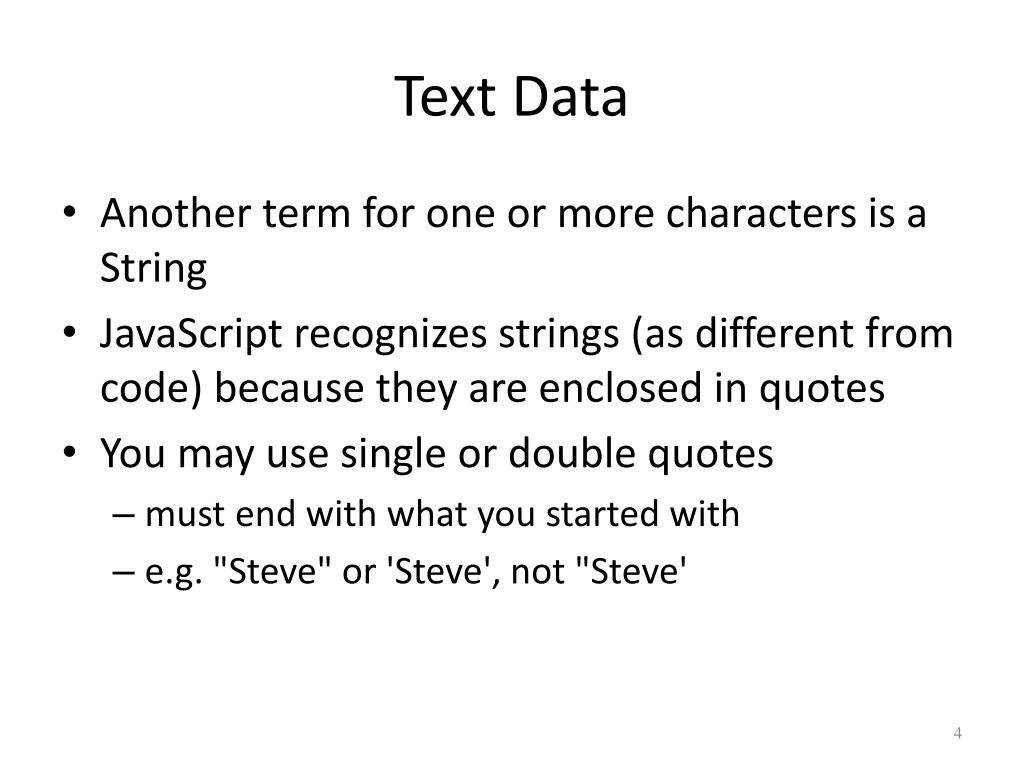 Text Data

• Another term for one or more characters is a String
• JavaScript recognizes strings (as different from code) because they are enclosed in quotes
• You may use single or double quotes
– must end with what you started with
– e.g. "Steve" or 'Steve', not "Steve'

4